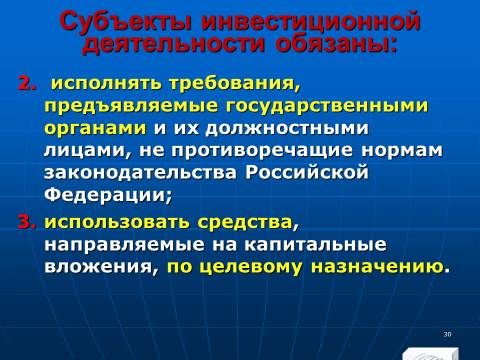 Субъекты инвестиционной деятельности обязаны:

2. исполнять требования, предъявляемые государственными органами и их должностными лицами, не противоречащие нормам законодательства Российской Федерации;

3. использовать средства, направляемые на капитальные вложения, по целевому назначению.

30